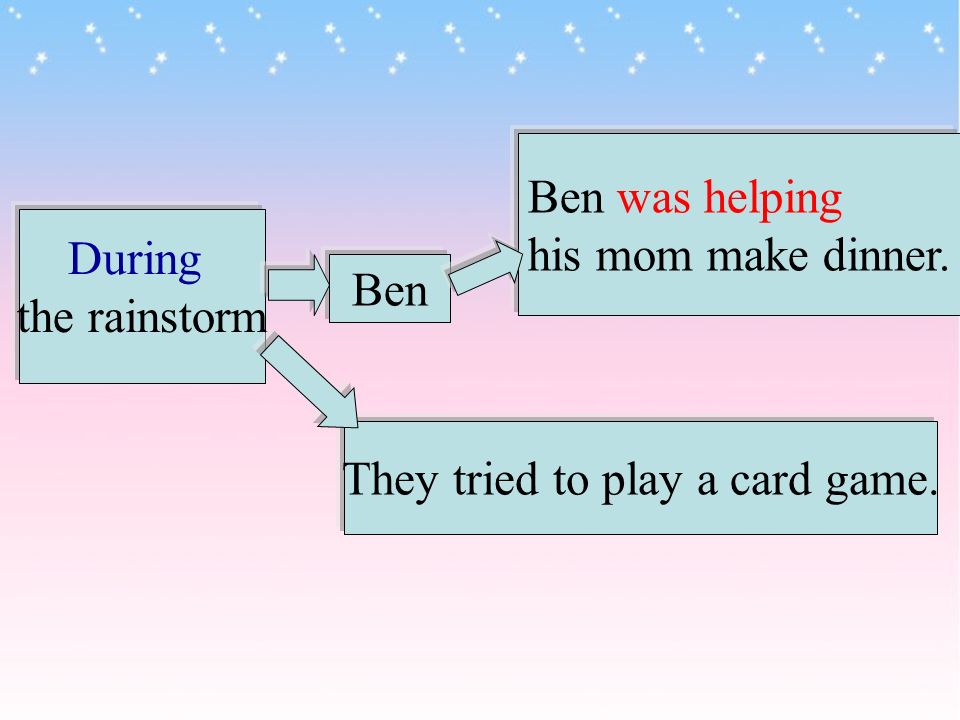 During the rainstorm

Ben

Ben was helping his mom make dinner.

They tried to play a card game.